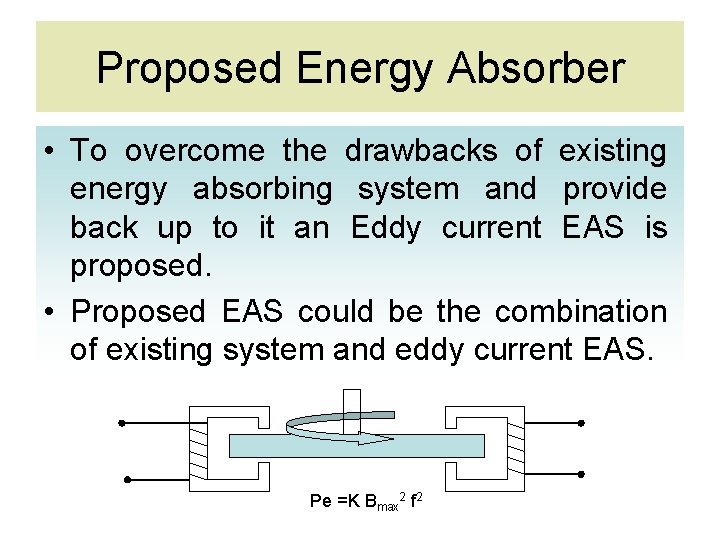 Proposed Energy Absorber

• To overcome the drawbacks of existing energy absorbing system and provide back up to it an Eddy current EAS is proposed.

• Proposed EAS could be the combination of existing system and eddy current EAS.

$Pe = K B_{max}^2 f^2$